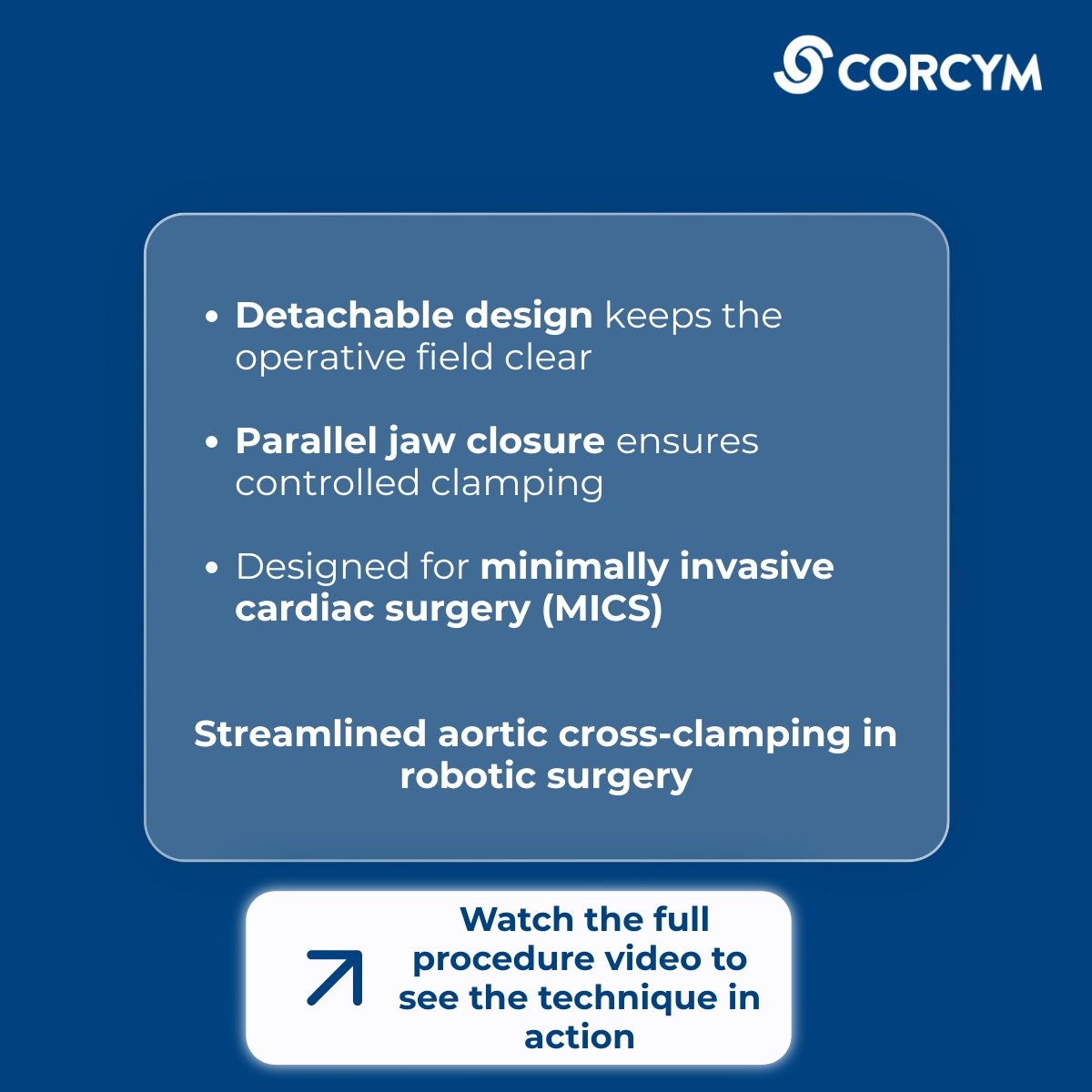 CORCYM

• Detachable design keeps the operative field clear

• Parallel jaw closure ensures controlled clamping

• Designed for minimally invasive cardiac surgery (MICS)

Streamlined aortic cross-clamping in robotic surgery

Watch the full procedure video to see the technique in action